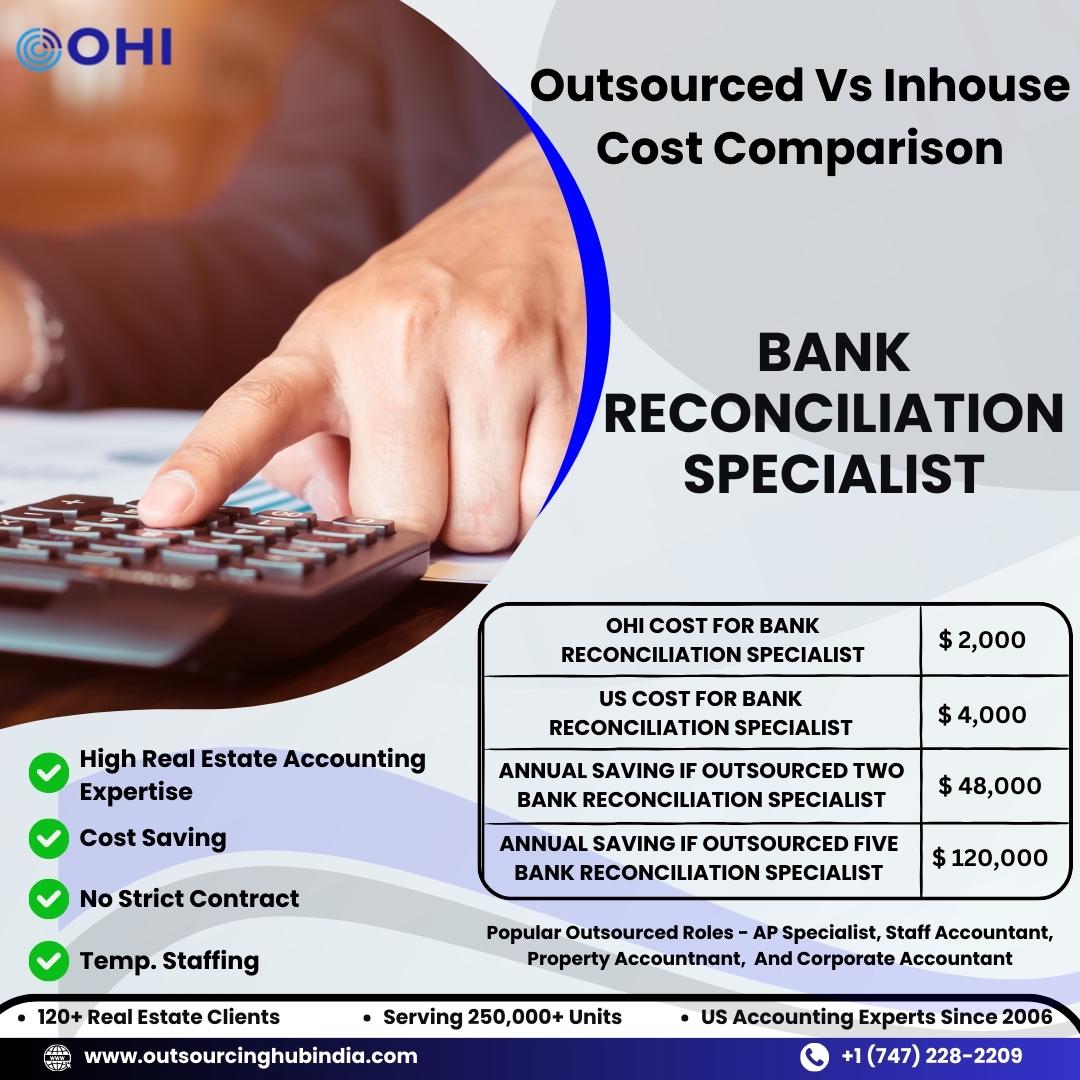 OHI

Outsourced Vs Inhouse Cost Comparison

BANK RECONCILIATION SPECIALIST

| OHI COST FOR BANK RECONCILIATION SPECIALIST | $ 2,000 |
|---|---|
| US COST FOR BANK RECONCILIATION SPECIALIST | $ 4,000 |
| ANNUAL SAVING IF OUTSOURCED TWO BANK RECONCILIATION SPECIALIST | $ 48,000 |
| ANNUAL SAVING IF OUTSOURCED FIVE BANK RECONCILIATION SPECIALIST | $ 120,000 |

High Real Estate Accounting Expertise

Cost Saving

No Strict Contract

Temp. Staffing

Popular Outsourced Roles - AP Specialist, Staff Accountant, Property Accountnant, And Corporate Accountant

• 120+ Real Estate Clients • Serving 250,000+ Units • US Accounting Experts Since 2006

www.outsourcinghubindia.com

+1 (747) 228-2209